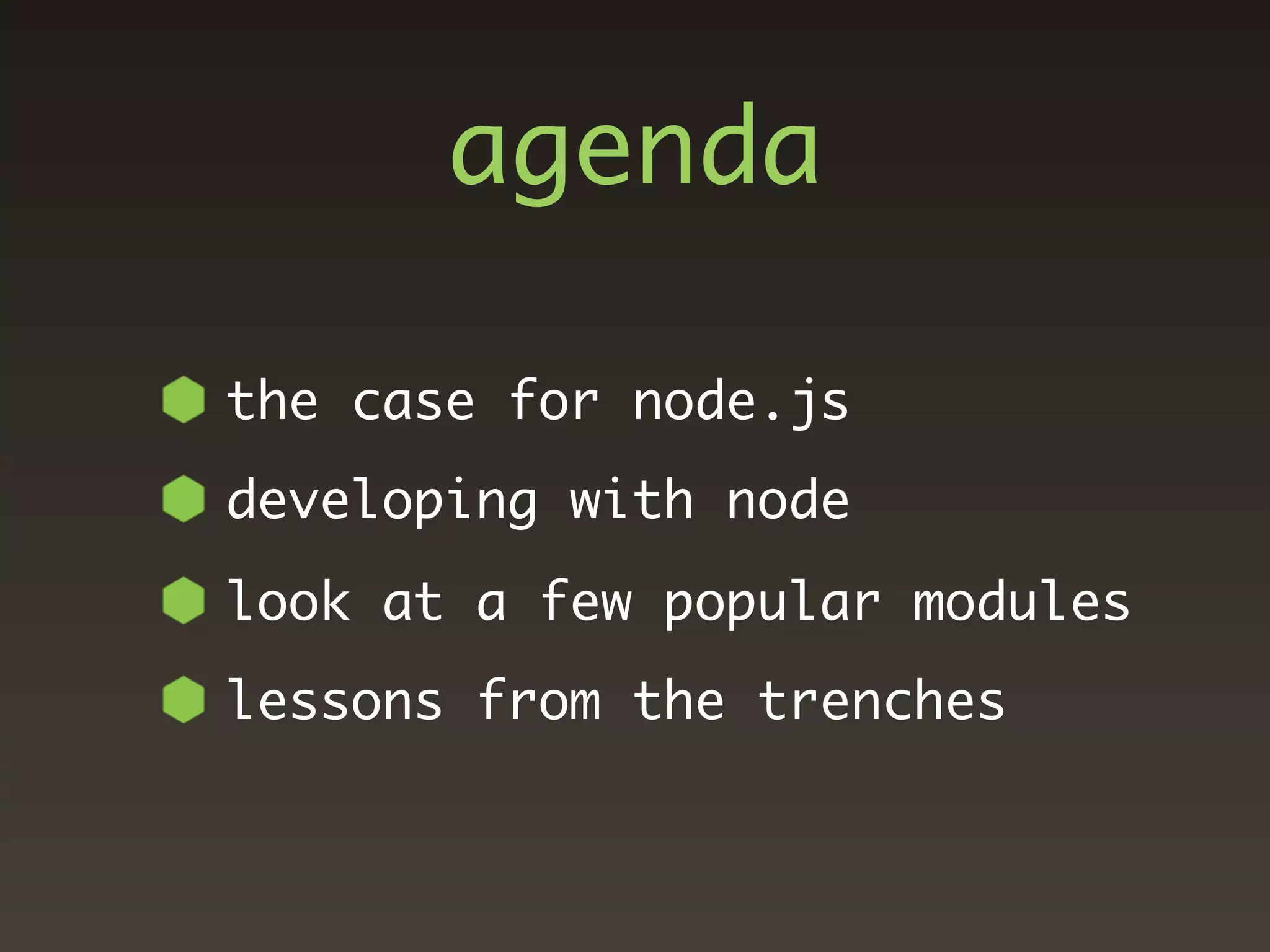 agenda

- the case for node.js
- developing with node
- look at a few popular modules
- lessons from the trenches